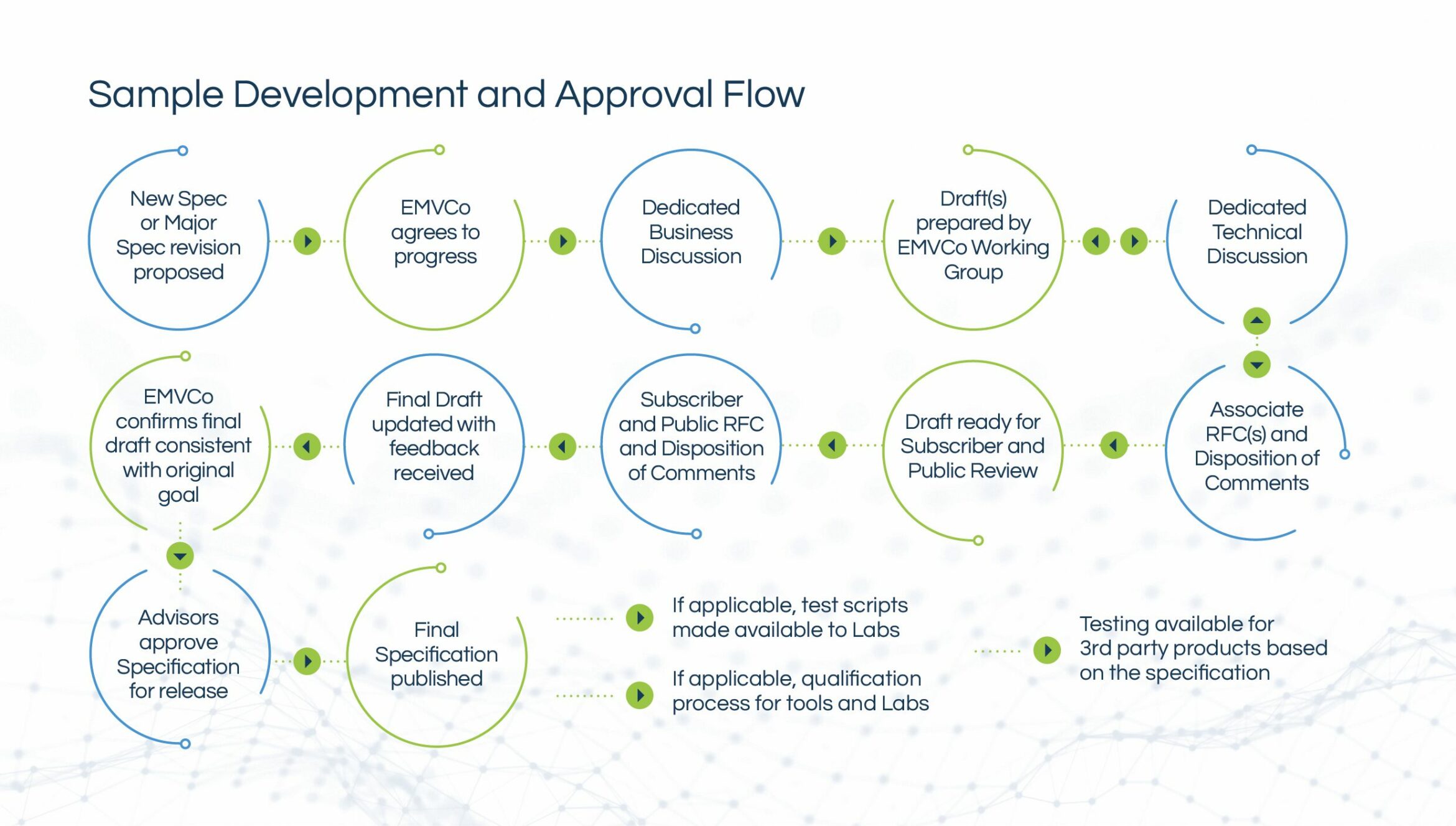 Sample Development and Approval Flow

New Spec or Major Spec revision proposed

EMVCo agrees to progress

Dedicated Business Discussion

Draft(s) prepared by EMVCo Working Group

Dedicated Technical Discussion

Associate RFC(s) and Disposition of Comments

Draft ready for Subscriber and Public Review

Subscriber and Public RFC and Disposition of Comments

Final Draft updated with feedback received

EMVCo confirms final draft consistent with original goal

Advisors approve Specification for release

Final Specification published

If applicable, test scripts made available to Labs

If applicable, qualification process for tools and Labs

Testing available for 3rd party products based on the specification